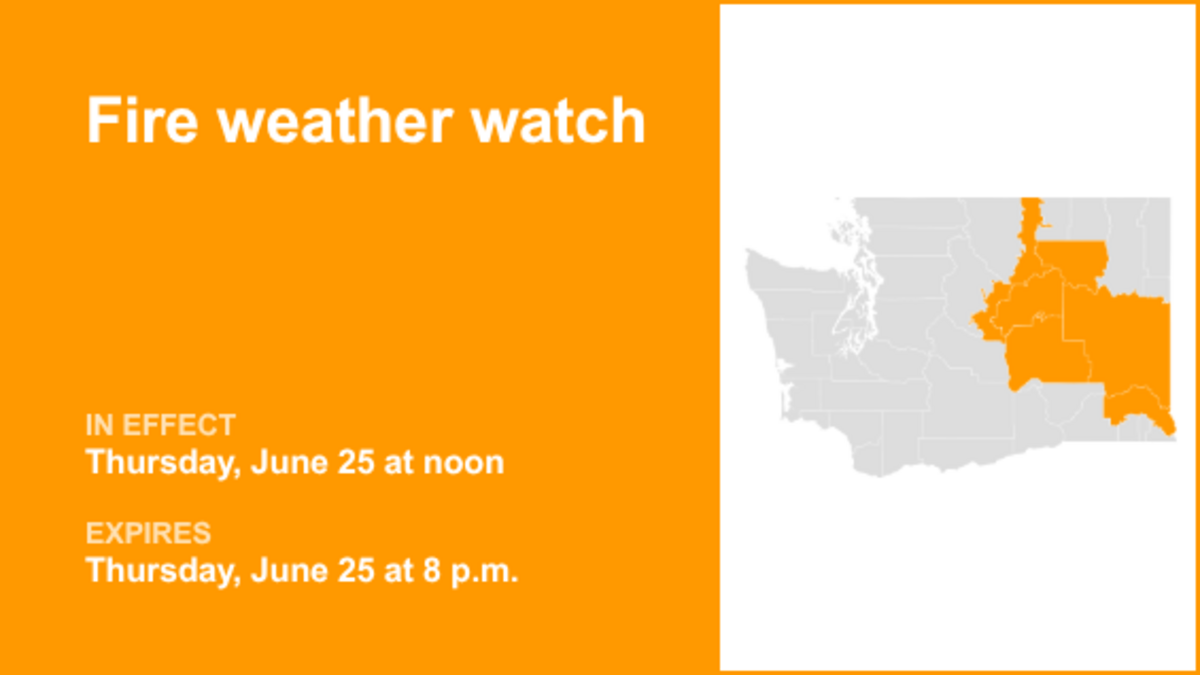 Fire weather watch

IN EFFECT
Thursday, June 25 at noon

EXPIRES
Thursday, June 25 at 8 p.m.